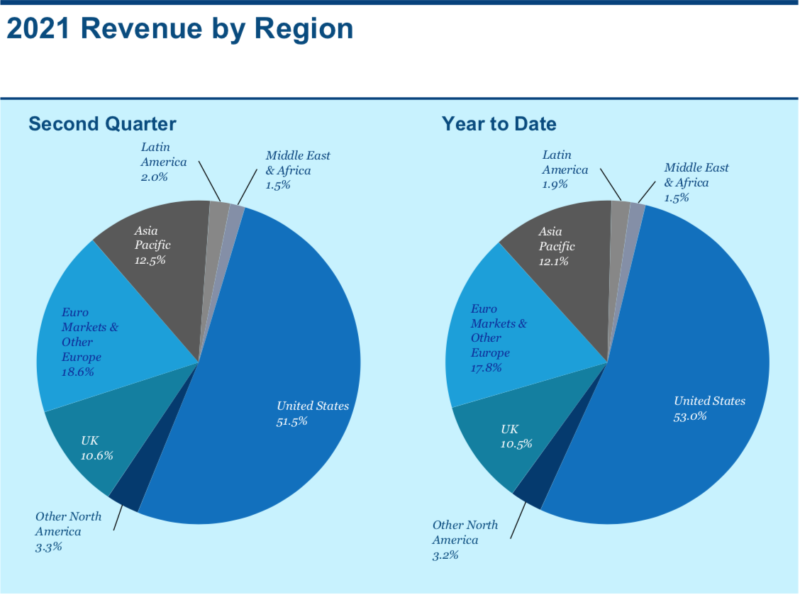 2021 Revenue by Region

Second Quarter

Latin America 2.0%

Middle East & Africa 1.5%

Asia Pacific 12.5%

Euro Markets & Other Europe 18.6%

United States 51.5%

UK 10.6%

Other North America 3.3%

Year to Date

Latin America 1.9%

Middle East & Africa 1.5%

Asia Pacific 12.1%

Euro Markets & Other Europe 17.8%

United States 53.0%

UK 10.5%

Other North America 3.2%